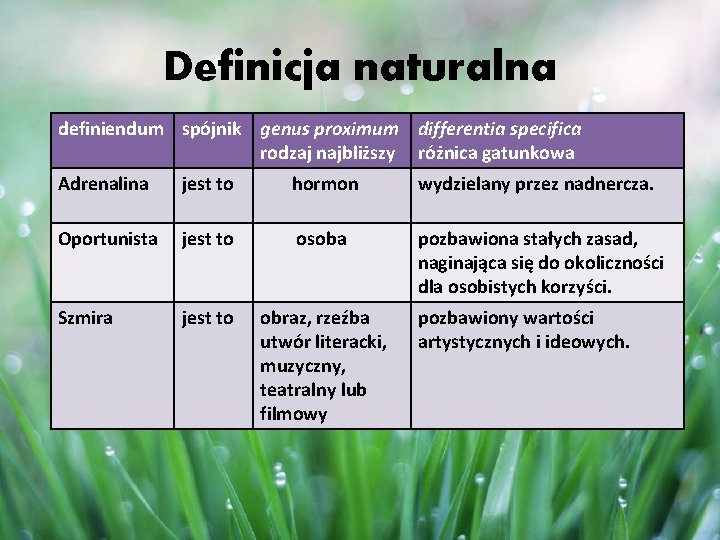 Definicja naturalna

| definiendum | spójnik | genus proximum rodzaj najbliższy | differentia specifica różnica gatunkowa |
|---|---|---|---|
| Adrenalina | jest to | hormon | wydzielany przez nadnercza. |
| Oportunista | jest to | osoba | pozbawiona stałych zasad, naginająca się do okoliczności dla osobistych korzyści. |
| Szmira | jest to | obraz, rzeźba utwór literacki, muzyczny, teatralny lub filmowy | pozbawiony wartości artystycznych i ideowych. |